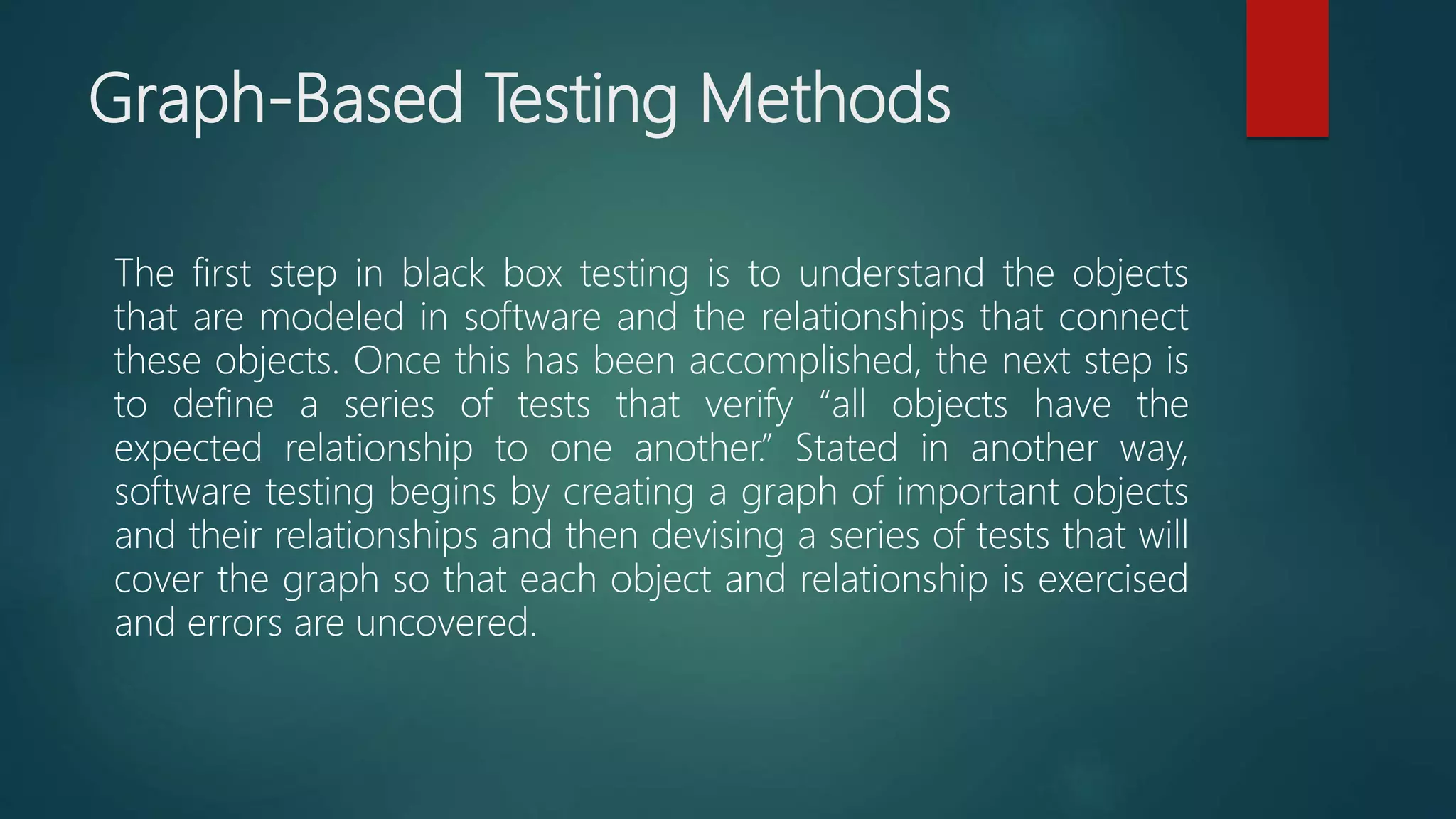 Graph-Based Testing Methods

The first step in black box testing is to understand the objects that are modeled in software and the relationships that connect these objects. Once this has been accomplished, the next step is to define a series of tests that verify “all objects have the expected relationship to one another.” Stated in another way, software testing begins by creating a graph of important objects and their relationships and then devising a series of tests that will cover the graph so that each object and relationship is exercised and errors are uncovered.